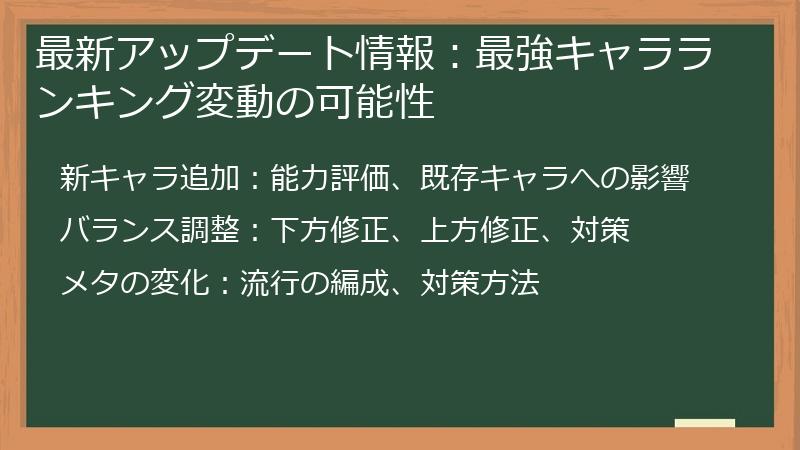 最新アップデート情報：最強キャラランキング変動の可能性

新キャラ追加：能力評価、既存キャラへの影響

バランス調整：下方修正、上方修正、対策

メタの変化：流行の編成、対策方法